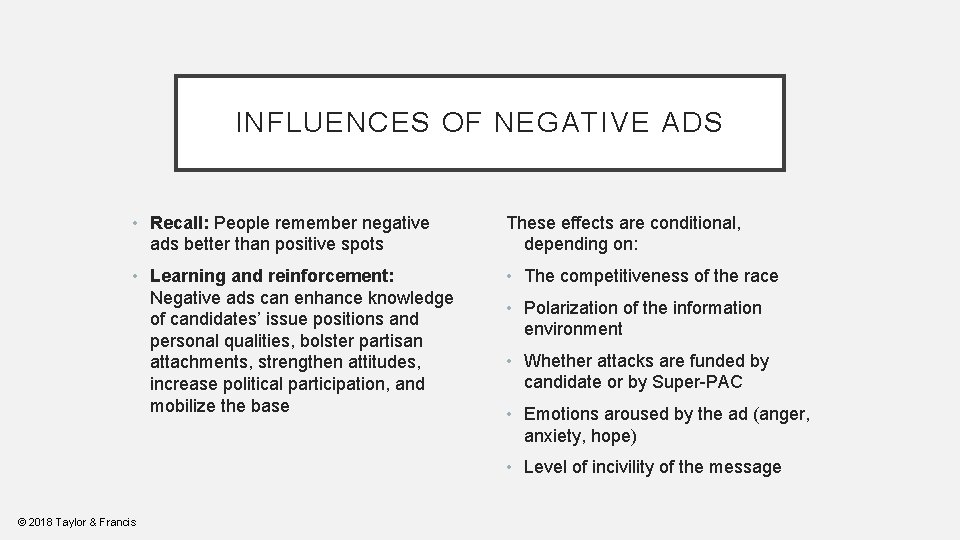 INFLUENCES OF NEGATIVE ADS

• Recall: People remember negative ads better than positive spots

• Learning and reinforcement: Negative ads can enhance knowledge of candidates' issue positions and personal qualities, bolster partisan attachments, strengthen attitudes, increase political participation, and mobilize the base

These effects are conditional, depending on:

• The competitiveness of the race

• Polarization of the information environment

• Whether attacks are funded by candidate or by Super-PAC

• Emotions aroused by the ad (anger, anxiety, hope)

• Level of incivility of the message

© 2018 Taylor & Francis